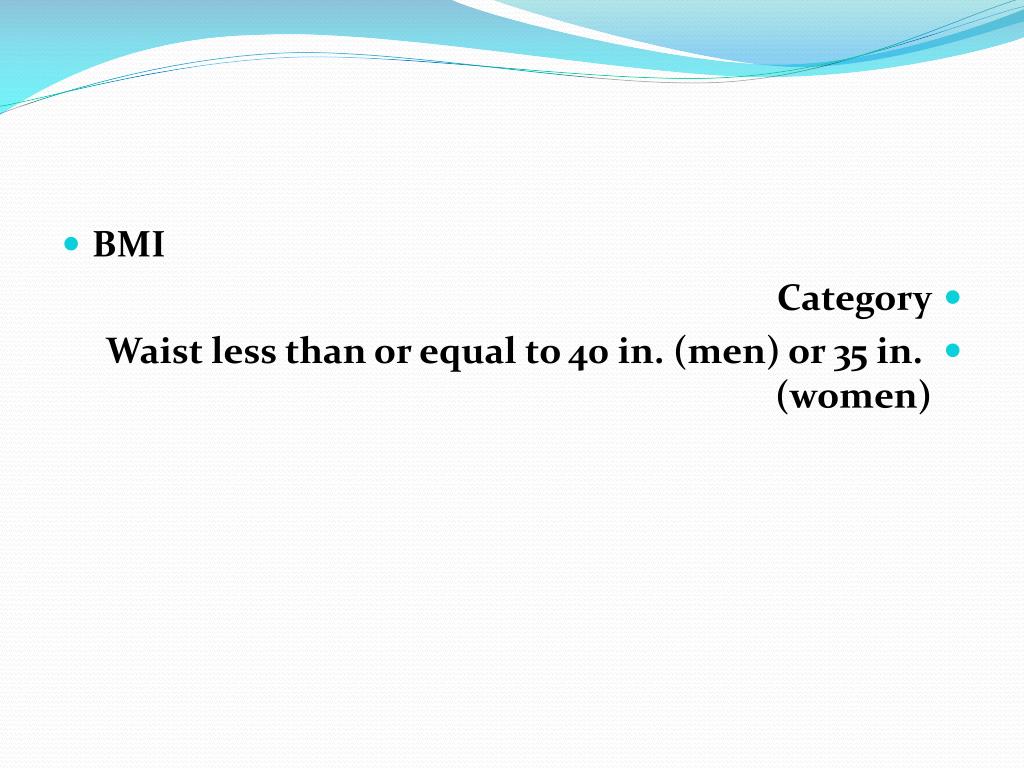 BMI

Category

Waist less than or equal to 40 in. (men) or 35 in. (women)